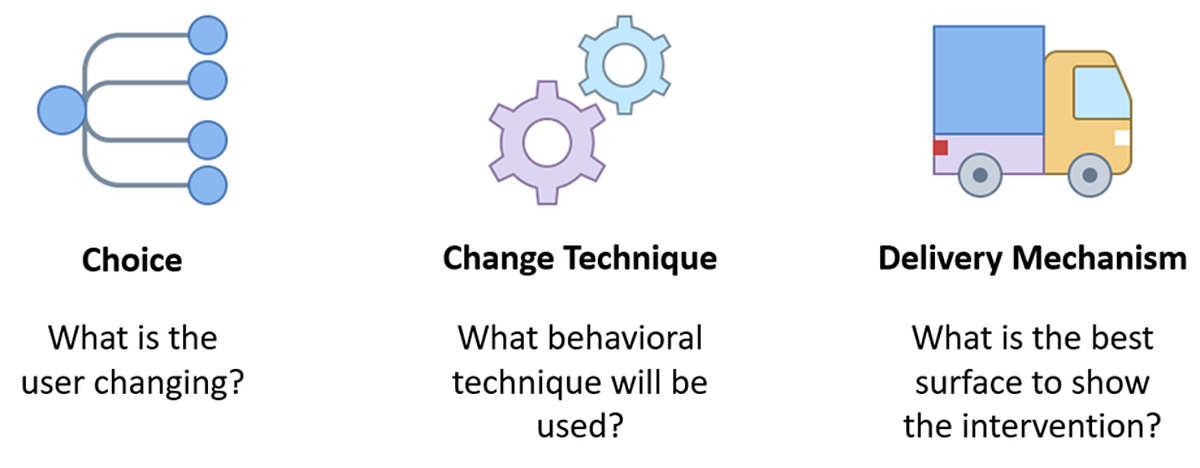 Choice

What is the user changing?

Change Technique

What behavioral technique will be used?

Delivery Mechanism

What is the best surface to show the intervention?